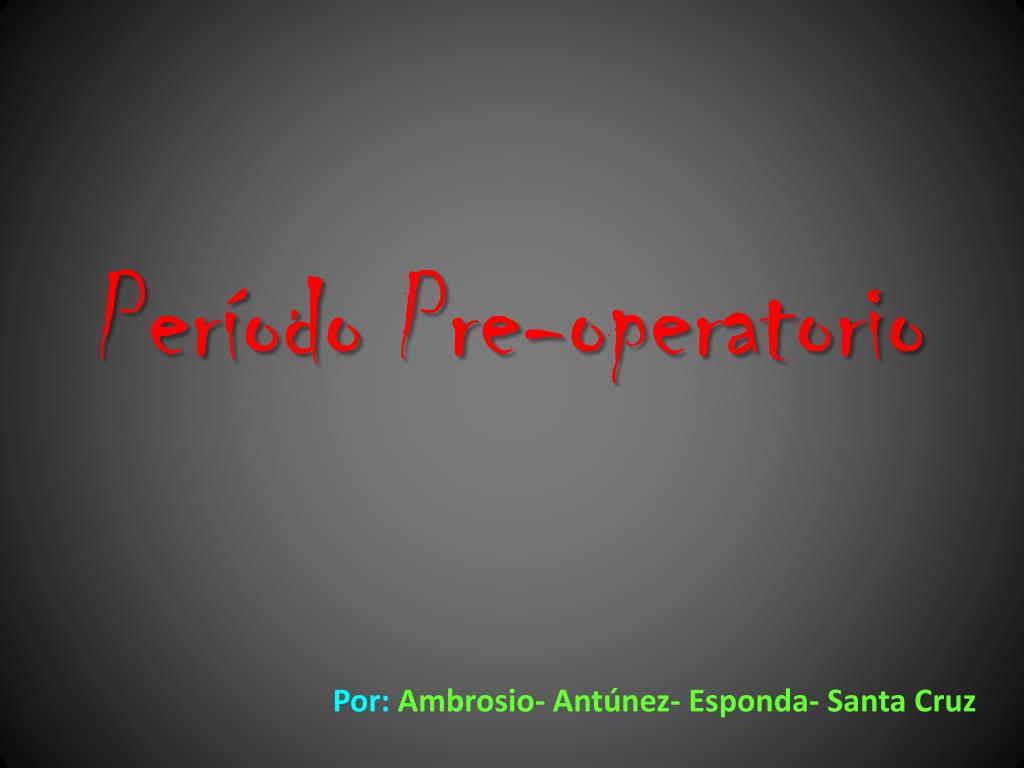 Período Pre-operatorio

Por: Ambrosio- Antúnez- Esponda- Santa Cruz